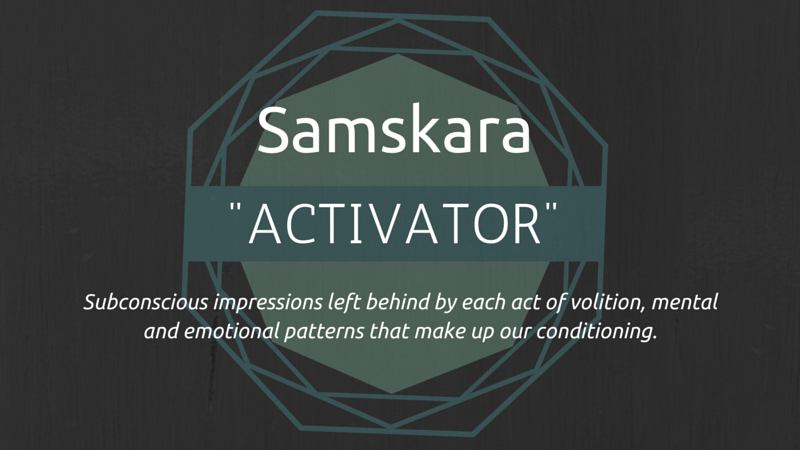 Samskara

"ACTIVATOR"

Subconscious impressions left behind by each act of volition, mental and emotional patterns that make up our conditioning.